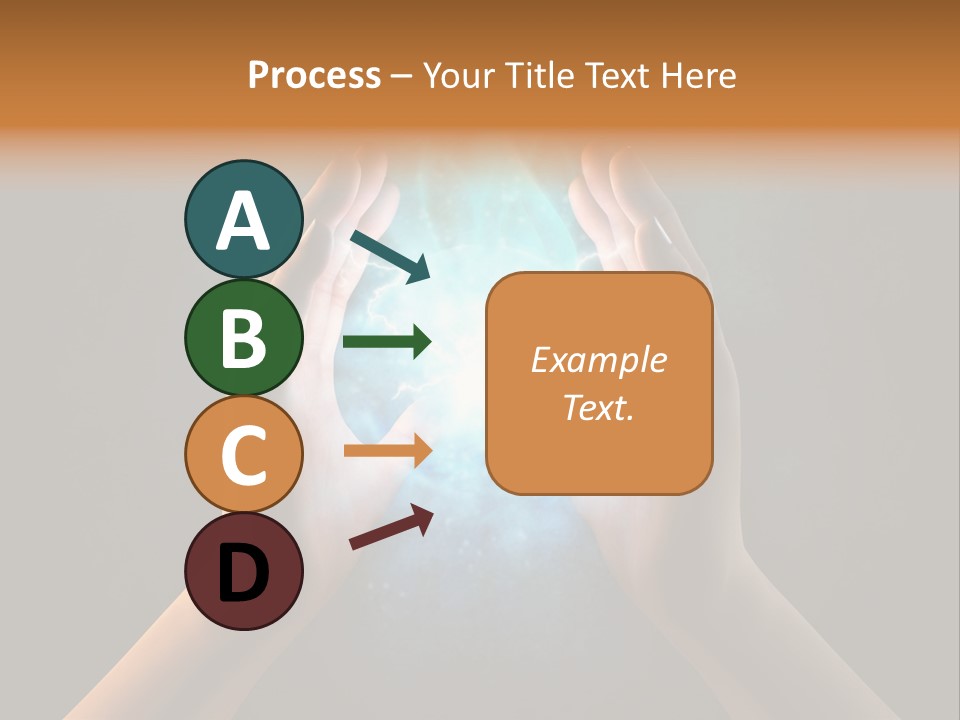 Process – Your Title Text Here

A

B

C

D

Example Text.